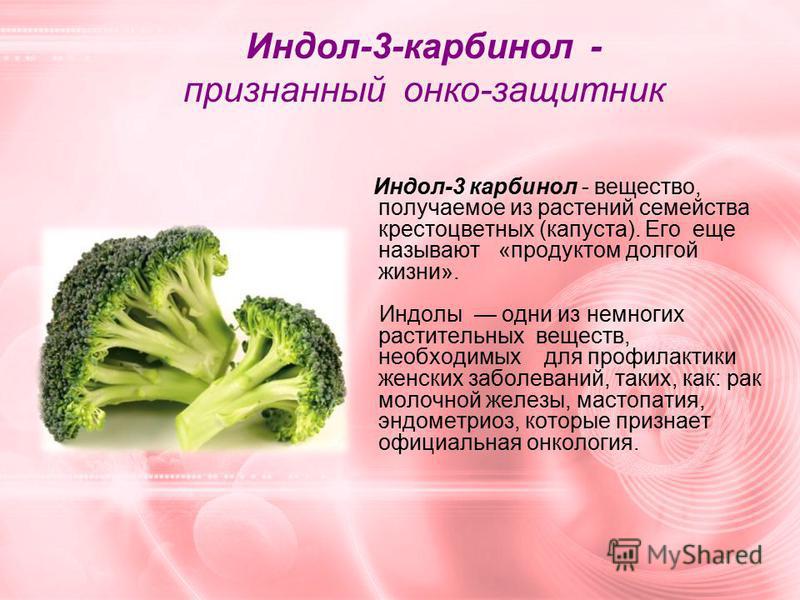 Индол-3-карбинол -
признанный онко-защитник

Индол-3 карбинол - вещество, получаемое из растений семейства крестоцветных (капуста). Его еще называют «продуктом долгой жизни».

Индолы — одни из немногих растительных веществ, необходимых для профилактики женских заболеваний, таких, как: рак молочной железы, мастопатия, эндометриоз, которые признает официальная онкология.

MyShared